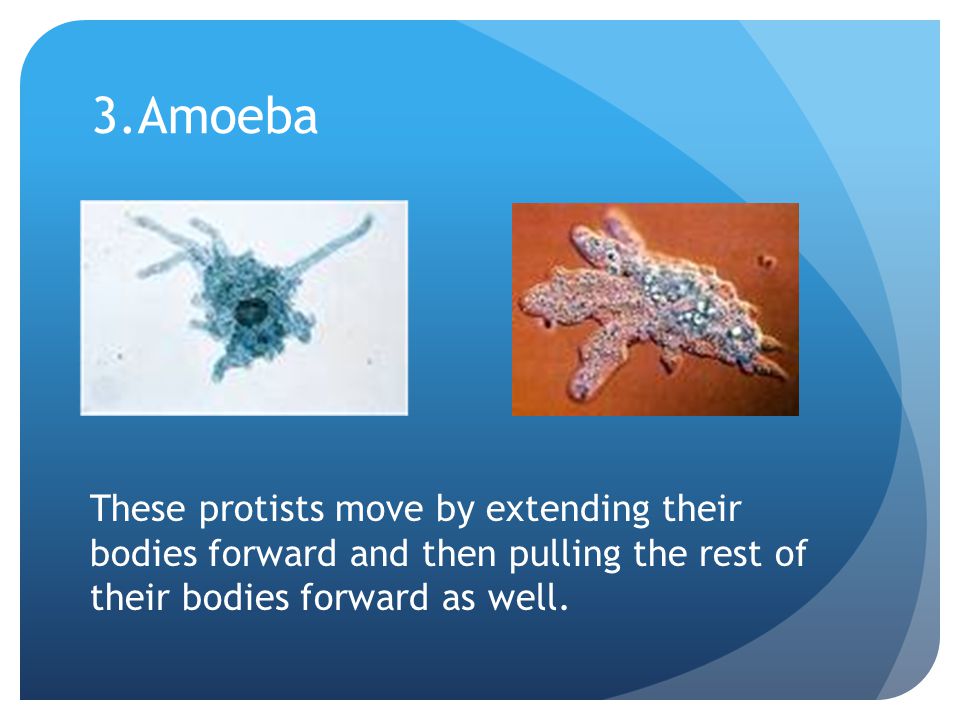 3.Amoeba

These protists move by extending their bodies forward and then pulling the rest of their bodies forward as well.